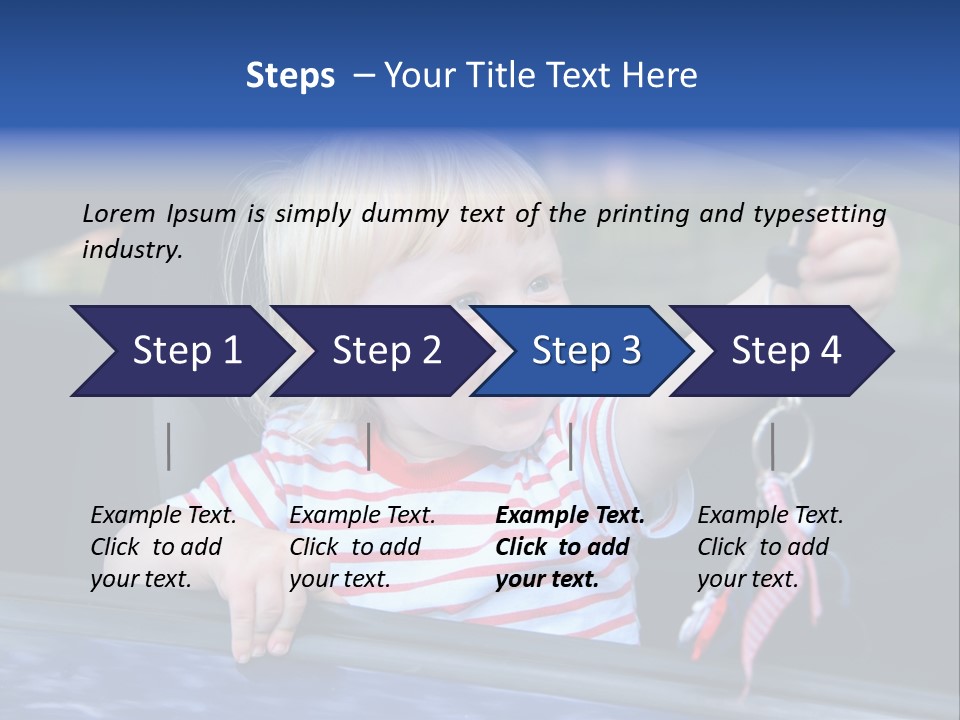 Steps – Your Title Text Here

Lorem Ipsum is simply dummy text of the printing and typesetting industry.

Step 1

Step 2

Step 3

Step 4

Example Text. Click to add your text.

Example Text. Click to add your text.

Example Text. Click to add your text.

Example Text. Click to add your text.